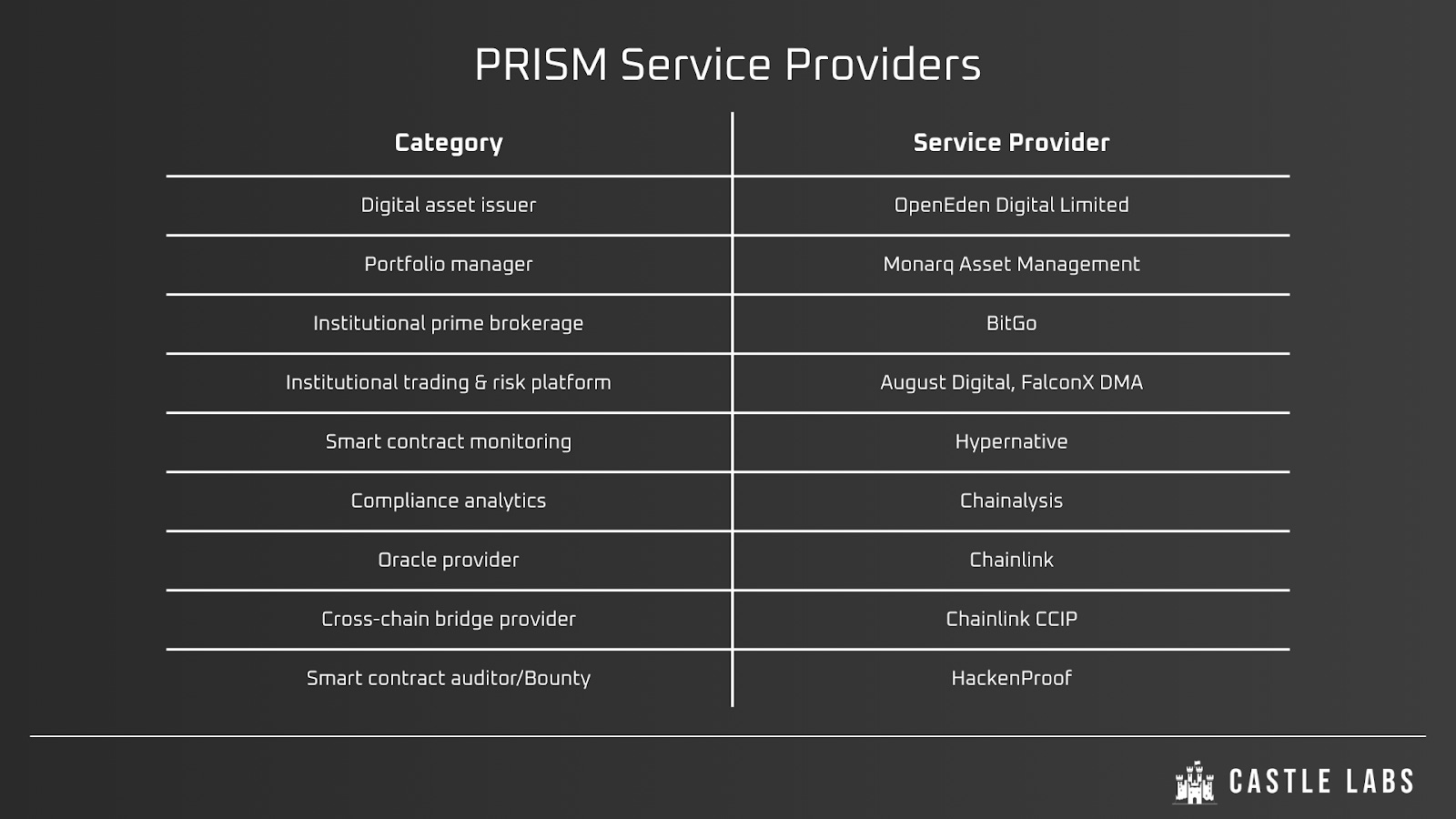 PRISM Service Providers

| Category | Service Provider |
|---|---|
| Digital asset issuer | OpenEden Digital Limited |
| Portfolio manager | Monarq Asset Management |
| Institutional prime brokerage | BitGo |
| Institutional trading & risk platform | August Digital, FalconX DMA |
| Smart contract monitoring | Hypernative |
| Compliance analytics | Chainalysis |
| Oracle provider | Chainlink |
| Cross-chain bridge provider | Chainlink CCIP |
| Smart contract auditor/Bounty | HackenProof |

CASTLE LABS